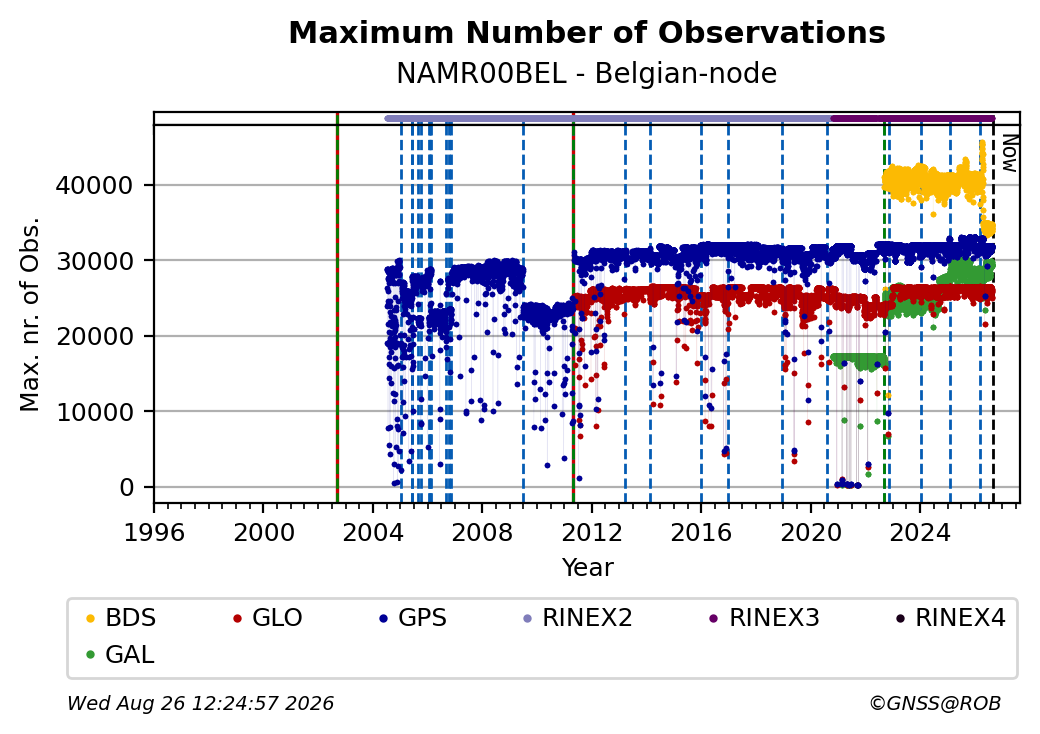 Maximum Number of Observations
NAMR00BEL - Belgian-node

Now

Max. nr. of Obs.

40000
30000
20000
10000
0

1996
2000
2004
2008
2012
2016
2020
2024

Year

BDS
GLO
GPS
RINEX2
RINEX3
RINEX4
GAL

Wed Aug 26 12:24:57 2026
©GNSS@ROB